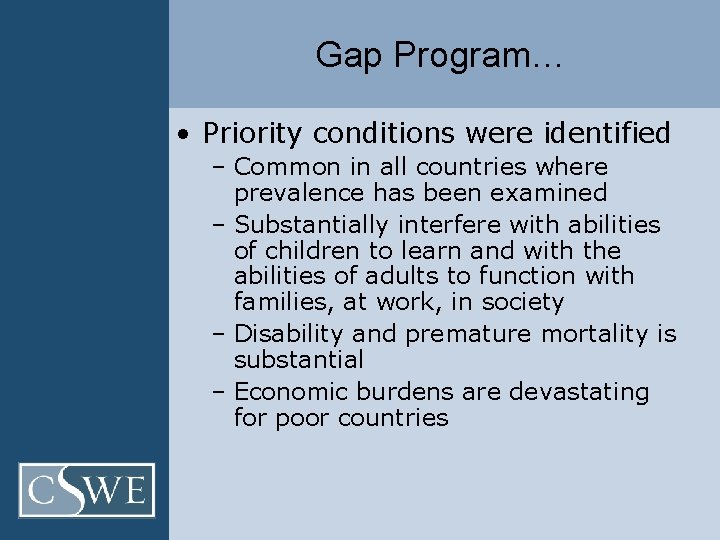 Gap Program…

• Priority conditions were identified
– Common in all countries where prevalence has been examined
– Substantially interfere with abilities of children to learn and with the abilities of adults to function with families, at work, in society
– Disability and premature mortality is substantial
– Economic burdens are devastating for poor countries

CSWE